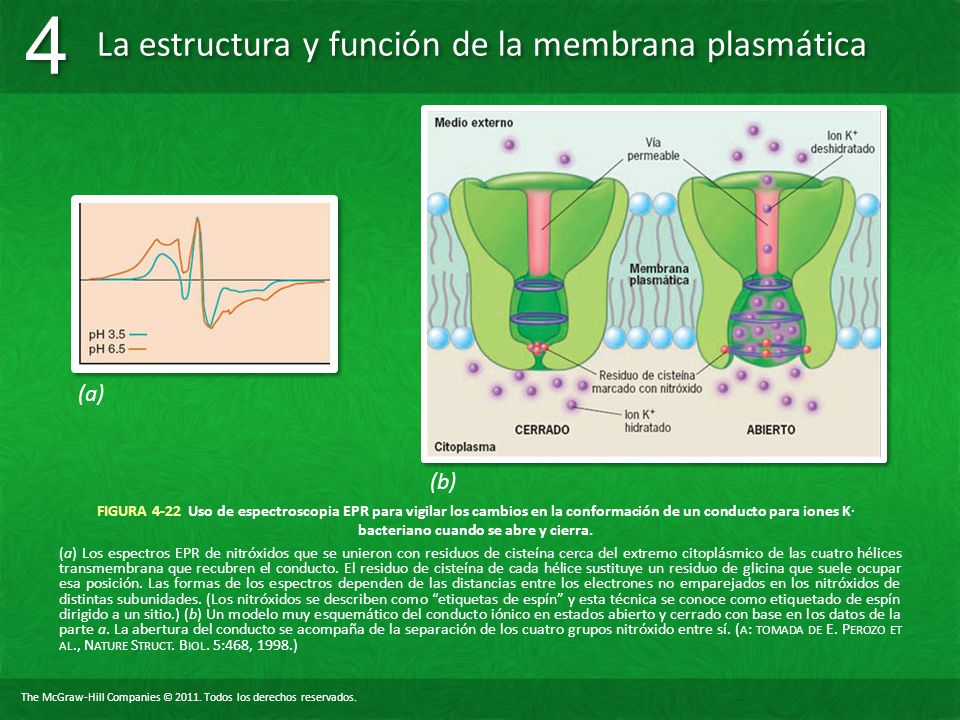 4 La estructura y función de la membrana plasmática

pH 3.5
pH 6.5

(a)

Medio externo

Vía permeable

Ion $K^+$ deshidratado

Membrana plasmática

Residuo de cisteína marcado con nitróxido

Ion $K^+$ hidratado

CERRADO

ABIERTO

Citoplasma

(b)

FIGURA 4-22 Uso de espectroscopia EPR para vigilar los cambios en la conformación de un conducto para iones K· bacteriano cuando se abre y cierra.

(a) Los espectros EPR de nitróxidos que se unieron con residuos de cisteína cerca del extremo citoplásmico de las cuatro hélices transmembrana que recubren el conducto. El residuo de cisteína de cada hélice sustituye un residuo de glicina que suele ocupar esa posición. Las formas de los espectros dependen de las distancias entre los electrones no emparejados en los nitróxidos de distintas subunidades. (Los nitróxidos se describen como "etiquetas de espín" y esta técnica se conoce como etiquetado de espín dirigido a un sitio.) (b) Un modelo muy esquemático del conducto iónico en estados abierto y cerrado con base en los datos de la parte a. La abertura del conducto se acompaña de la separación de los cuatro grupos nitróxido entre sí. (A: TOMADA DE E. PEROZO ET AL., NATURE STRUCT. BIOL. 5:468, 1998.)

The McGraw-Hill Companies © 2011. Todos los derechos reservados.